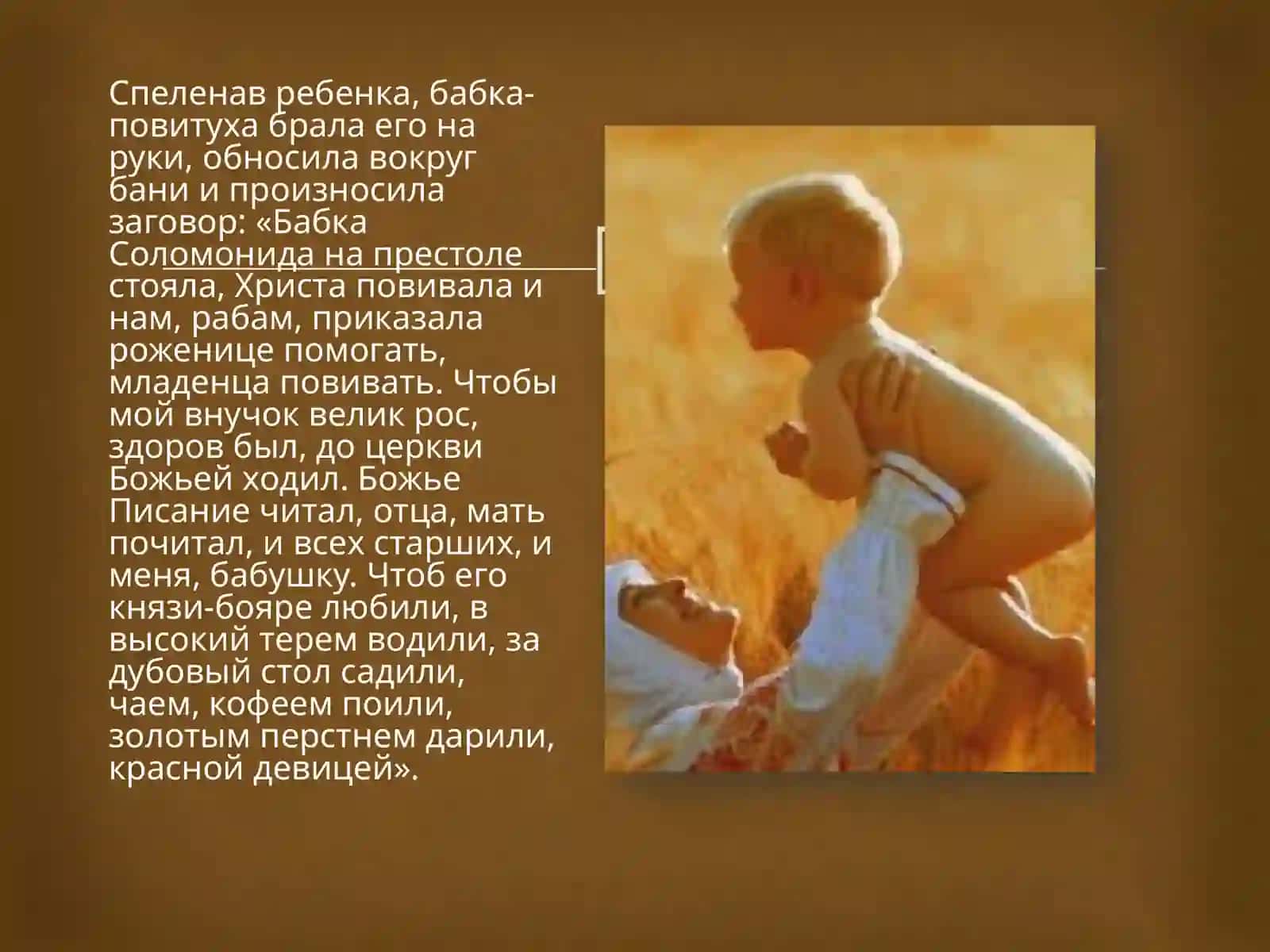 Спеленав ребенка, бабка-повитуха брала его на руки, обносила вокруг бани и произносила заговор: «Бабка Соломонида на престоле стояла, Христа повивала и нам, рабам, приказала роженице помогать, младенца повивать. Чтобы мой внучок велик рос, здоров был, до церкви Божьей ходил. Божье Писание читал, отца, мать почитал, и всех старших, и меня, бабушку. Чтоб его князи-бояре любили, в высокий терем водили, за дубовый стол садили, чаем, кофеем поили, золотым перстнем дарили, красной девицей».